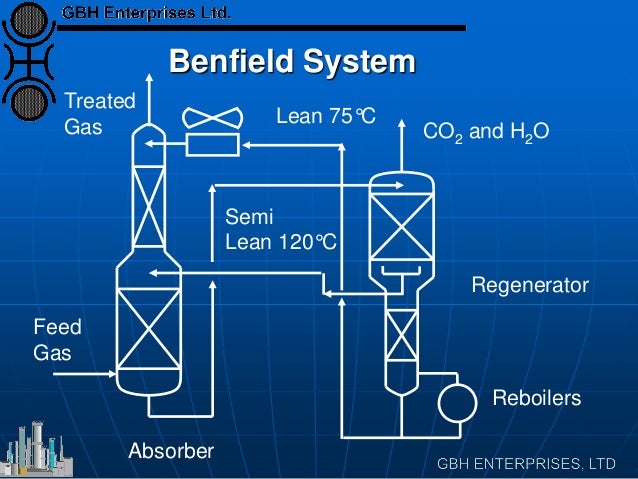 GBH Enterprises Ltd.

Benfield System

Treated Gas

Lean 75℃

$CO_2$ and $H_2O$

Semi Lean 120℃

Regenerator

Feed Gas

Reboilers

Absorber

GBH ENTERPRISES, LTD